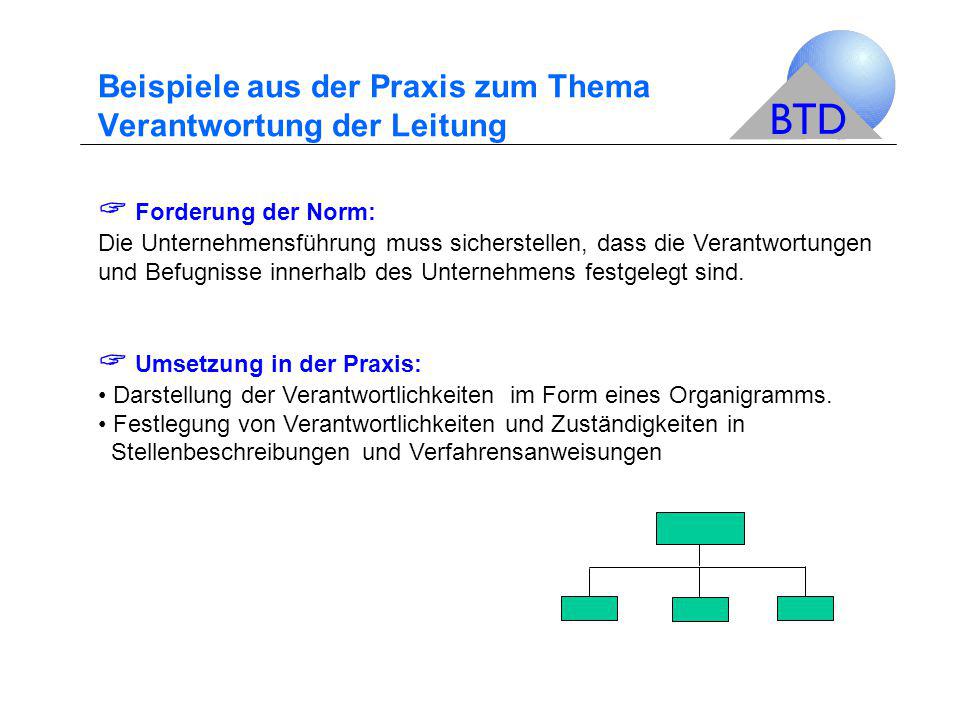 Beispiele aus der Praxis zum Thema Verantwortung der Leitung

BTD

☞ Forderung der Norm:
Die Unternehmensführung muss sicherstellen, dass die Verantwortungen und Befugnisse innerhalb des Unternehmens festgelegt sind.

☞ Umsetzung in der Praxis:
• Darstellung der Verantwortlichkeiten im Form eines Organigramms.
• Festlegung von Verantwortlichkeiten und Zuständigkeiten in Stellenbeschreibungen und Verfahrensanweisungen